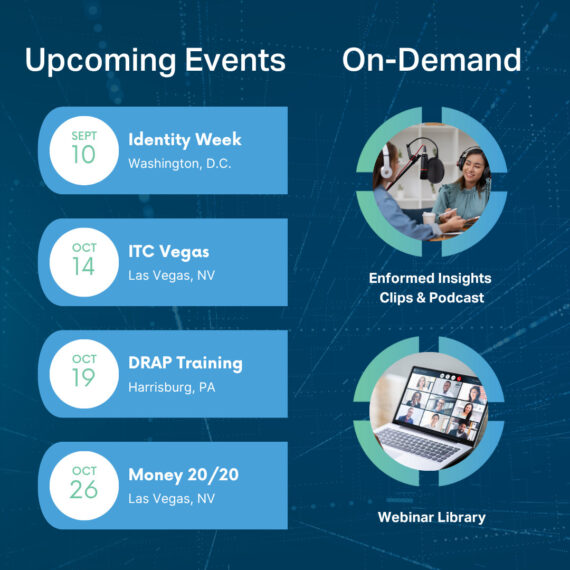 Upcoming Events

SEPT 10
Identity Week
Washington, D.C.

OCT 14
ITC Vegas
Las Vegas, NV

OCT 19
DRAP Training
Harrisburg, PA

OCT 26
Money 20/20
Las Vegas, NV

On-Demand

Enformed Insights Clips & Podcast

Webinar Library